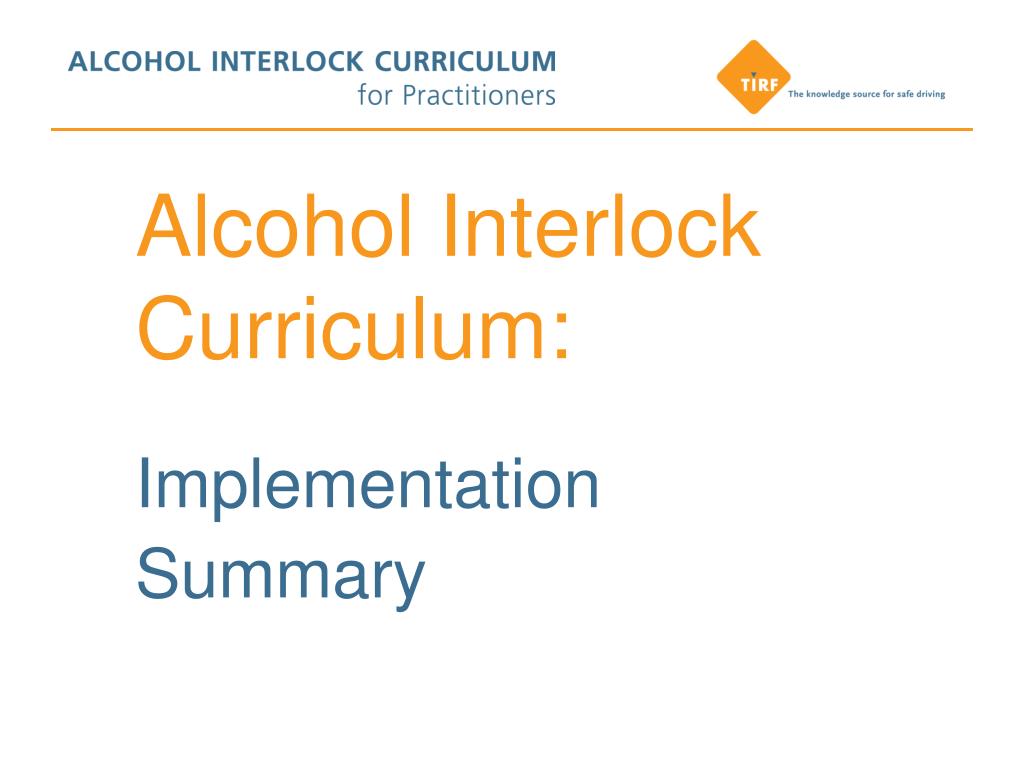 ALCOHOL INTERLOCK CURRICULUM
for Practitioners

TIRF
The knowledge source for safe driving

Alcohol Interlock Curriculum:

Implementation Summary